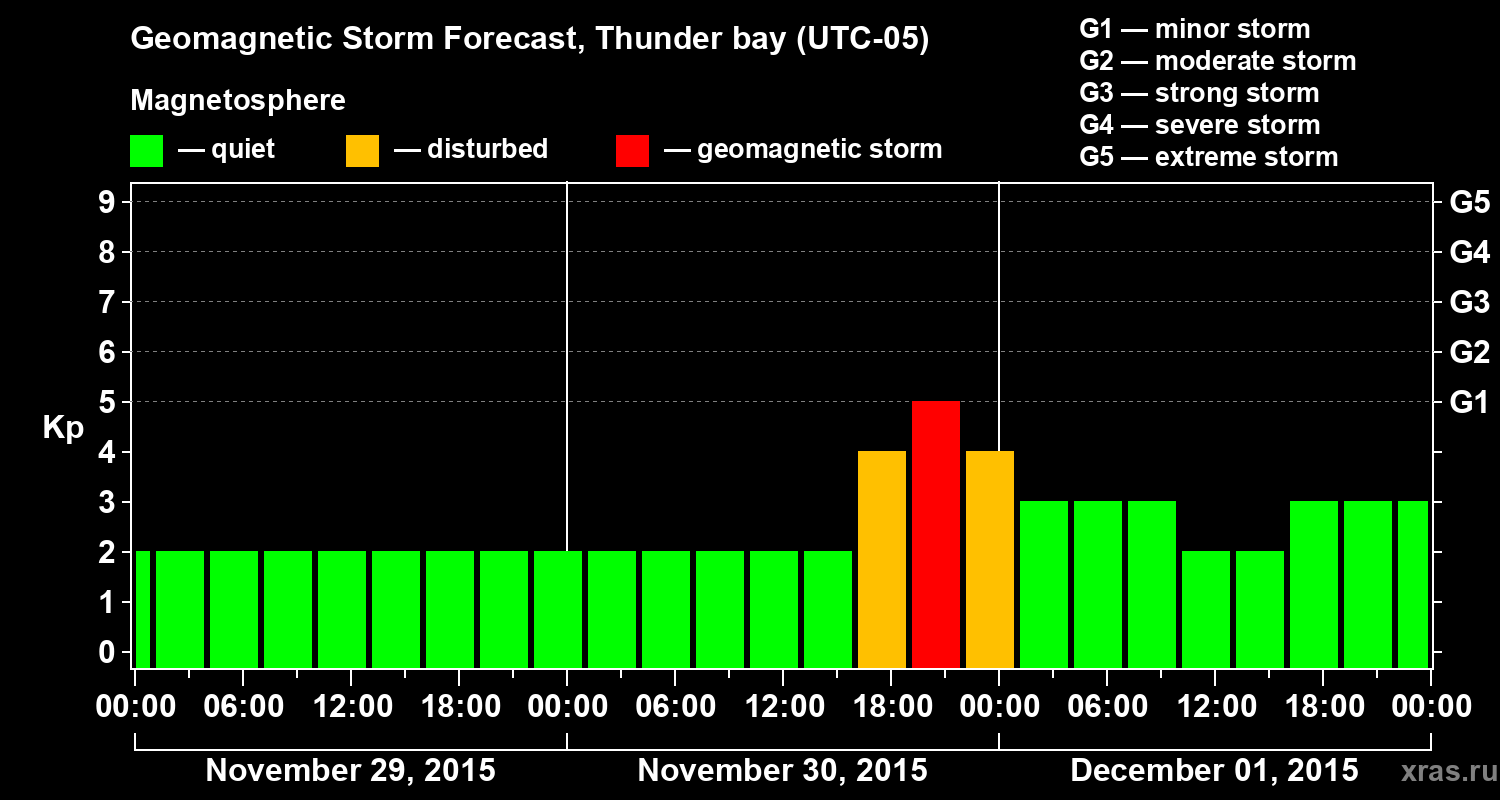 Geomagnetic Storm Forecast, Thunder bay (UTC-05)

Magnetosphere

— quiet — disturbed — geomagnetic storm

G1 — minor storm
G2 — moderate storm
G3 — strong storm
G4 — severe storm
G5 — extreme storm

Kp

9
8
7
6
5
4
3
2
1
0

G5
G4
G3
G2
G1

00:00 06:00 12:00 18:00 00:00 06:00 12:00 18:00 00:00 06:00 12:00 18:00 00:00

November 29, 2015 November 30, 2015 December 01, 2015

xras.ru